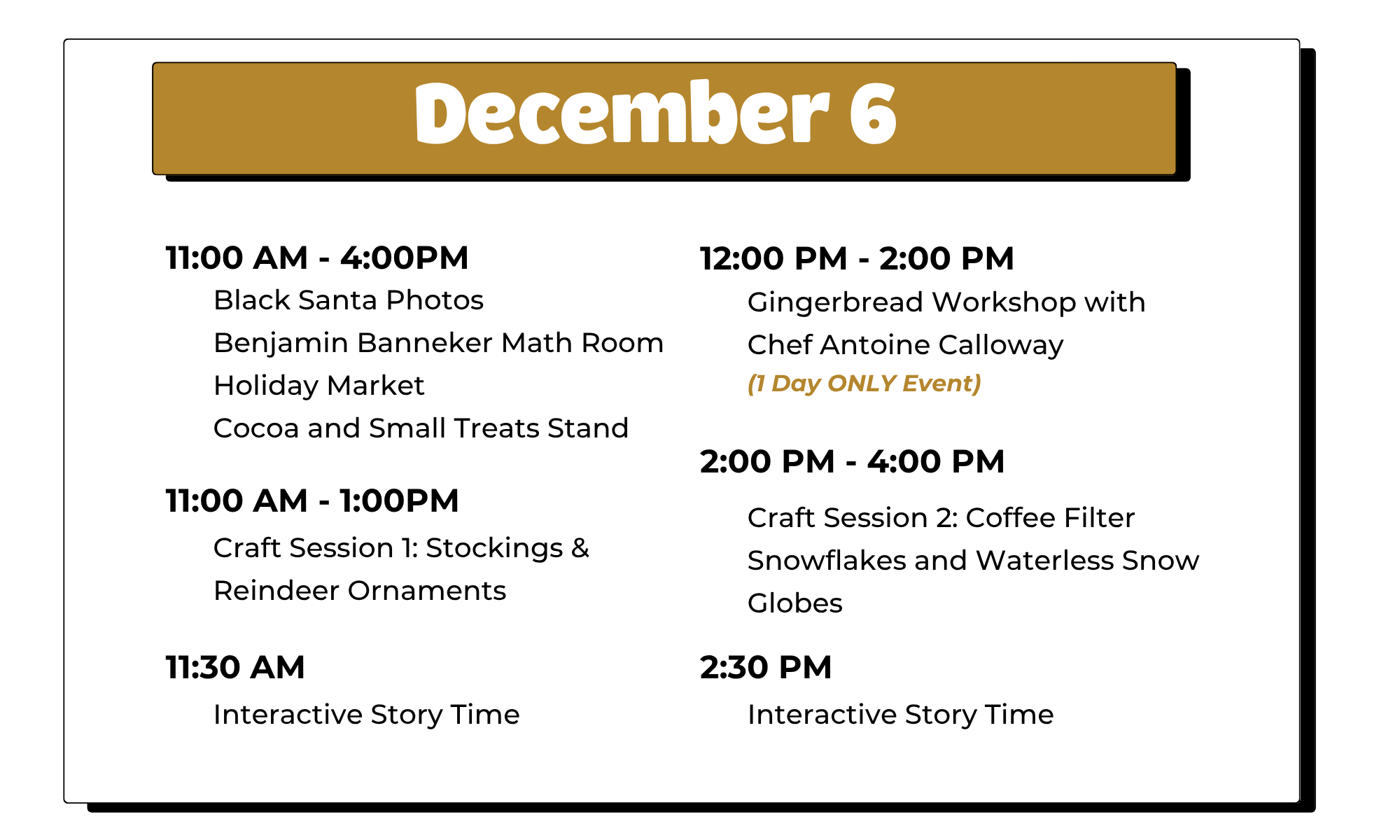 December 6

11:00 AM - 4:00PM

Black Santa Photos

Benjamin Banneker Math Room

Holiday Market

Cocoa and Small Treats Stand

11:00 AM - 1:00PM

Craft Session 1: Stockings & Reindeer Ornaments

11:30 AM

Interactive Story Time

12:00 PM - 2:00 PM

Gingerbread Workshop with Chef Antoine Calloway

(1 Day ONLY Event)

2:00 PM - 4:00 PM

Craft Session 2: Coffee Filter Snowflakes and Waterless Snow Globes

2:30 PM

Interactive Story Time